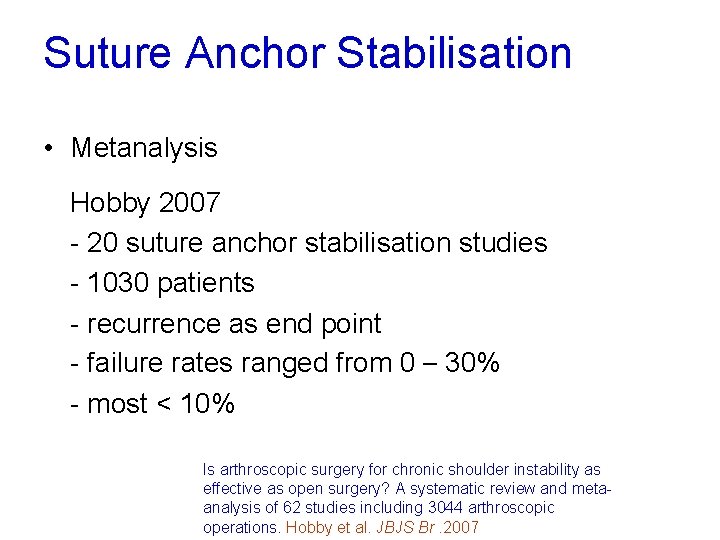 Suture Anchor Stabilisation

• Metanalysis

Hobby 2007
- 20 suture anchor stabilisation studies
- 1030 patients
- recurrence as end point
- failure rates ranged from 0 – 30%
- most < 10%

Is arthroscopic surgery for chronic shoulder instability as effective as open surgery? A systematic review and meta-analysis of 62 studies including 3044 arthroscopic operations. Hobby et al. JBJS Br .2007